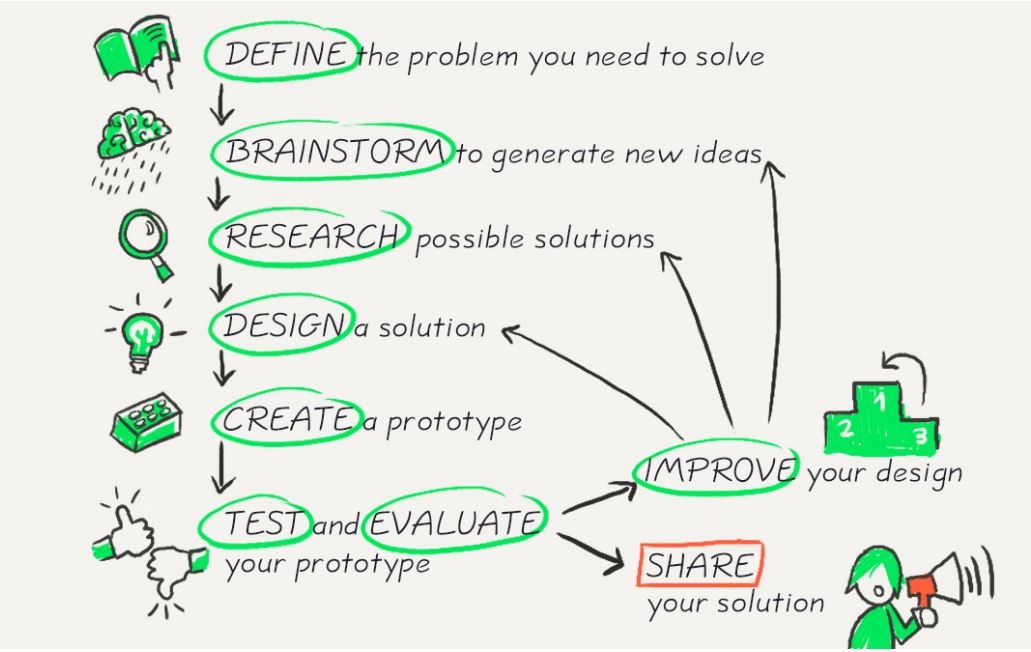 DEFINE the problem you need to solve

BRAINSTORM to generate new ideas

RESEARCH possible solutions

DESIGN a solution

CREATE a prototype

TEST and EVALUATE your prototype

IMPROVE your design

1
2
3

SHARE your solution